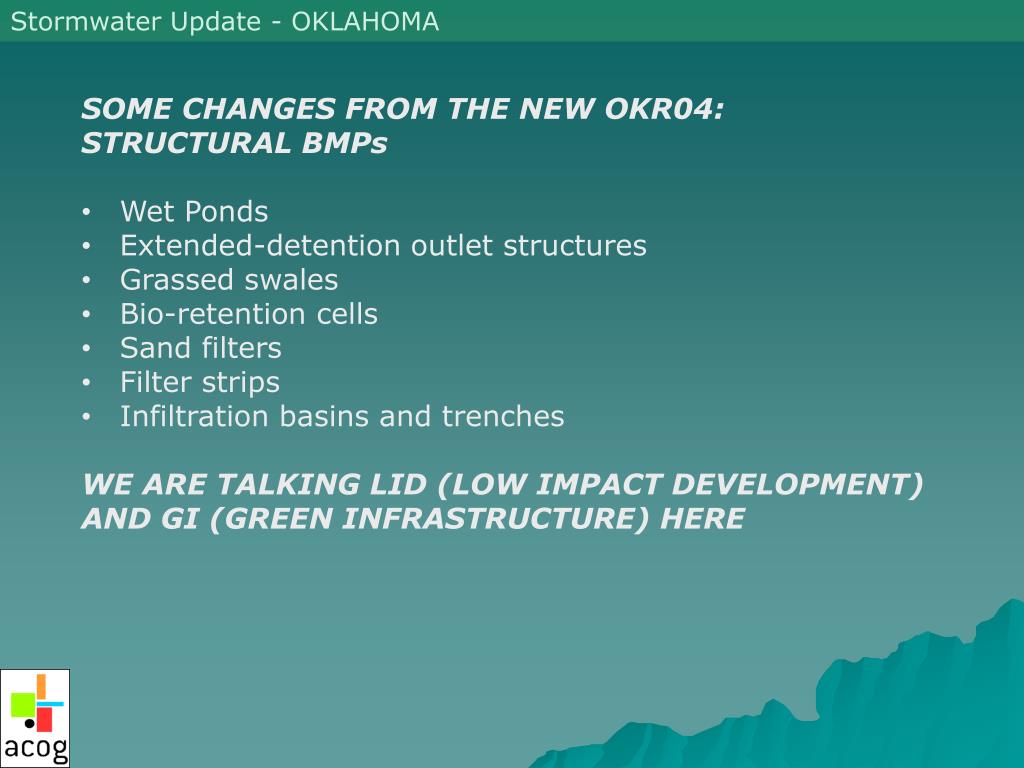 Stormwater Update - OKLAHOMA

SOME CHANGES FROM THE NEW OKR04: STRUCTURAL BMPs

• Wet Ponds
• Extended-detention outlet structures
• Grassed swales
• Bio-retention cells
• Sand filters
• Filter strips
• Infiltration basins and trenches

WE ARE TALKING LID (LOW IMPACT DEVELOPMENT) AND GI (GREEN INFRASTRUCTURE) HERE

acog